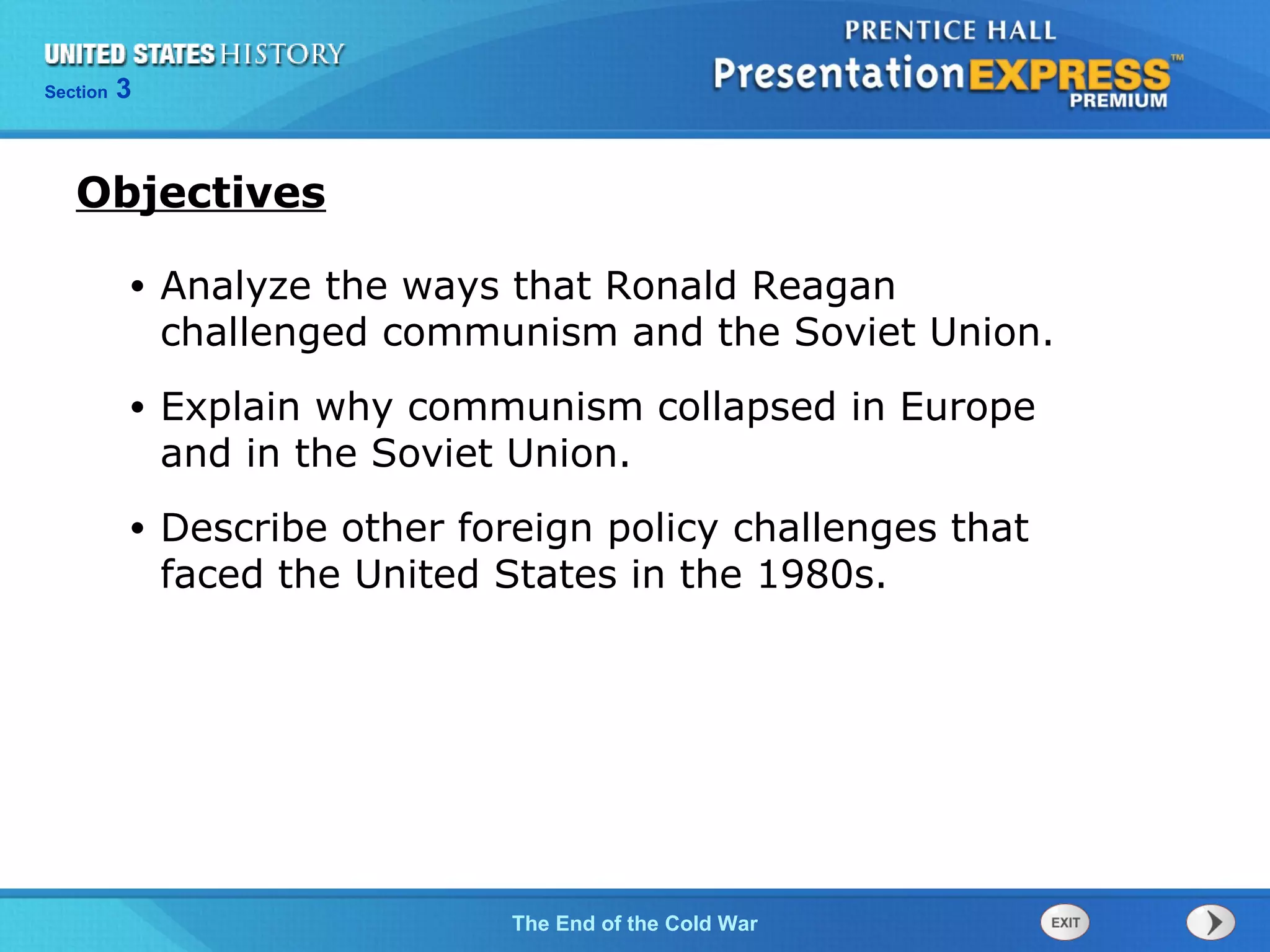 UNITED STATES HISTORY
Section 3

PRENTICE HALL
PresentationEXPRESS™
PREMIUM

Objectives

• Analyze the ways that Ronald Reagan challenged communism and the Soviet Union.

• Explain why communism collapsed in Europe and in the Soviet Union.

• Describe other foreign policy challenges that faced the United States in the 1980s.

The End of the Cold War

EXIT